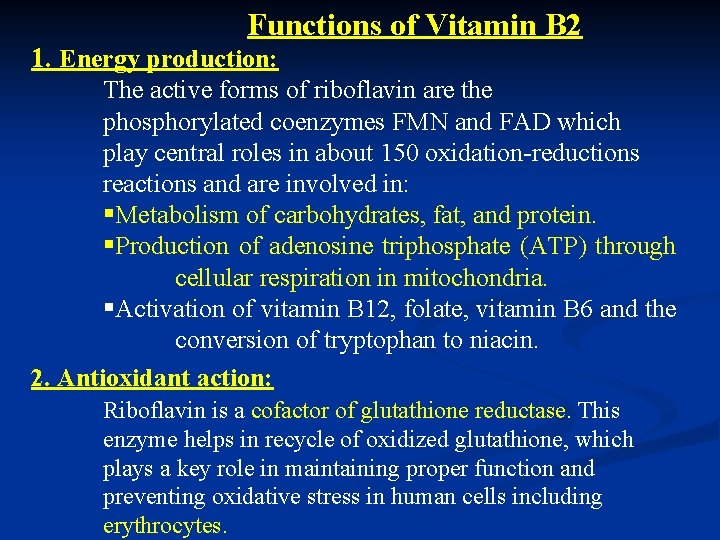 Functions of Vitamin B2

1. Energy production:

The active forms of riboflavin are the phosphorylated coenzymes FMN and FAD which play central roles in about 150 oxidation-reductions reactions and are involved in:

▪Metabolism of carbohydrates, fat, and protein.

▪Production of adenosine triphosphate (ATP) through cellular respiration in mitochondria.

▪Activation of vitamin B12, folate, vitamin B6 and the conversion of tryptophan to niacin.

2. Antioxidant action:

Riboflavin is a cofactor of glutathione reductase. This enzyme helps in recycle of oxidized glutathione, which plays a key role in maintaining proper function and preventing oxidative stress in human cells including erythrocytes.